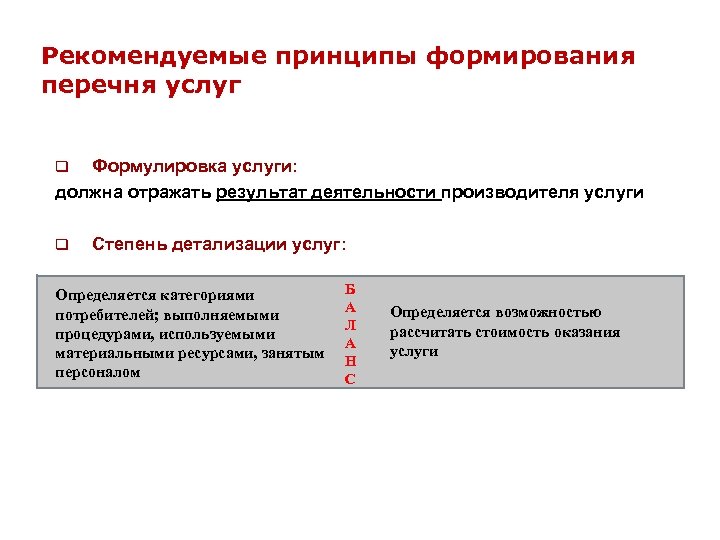 Рекомендуемые принципы формирования перечня услуг

❑ Формулировка услуги:
должна отражать результат деятельности производителя услуги

❑ Степень детализации услуг:

Определяется категориями потребителей; выполняемыми процедурами, используемыми материальными ресурсами, занятым персоналом

Б
А
Л
А
Н
С

Определяется возможностью рассчитать стоимость оказания услуги